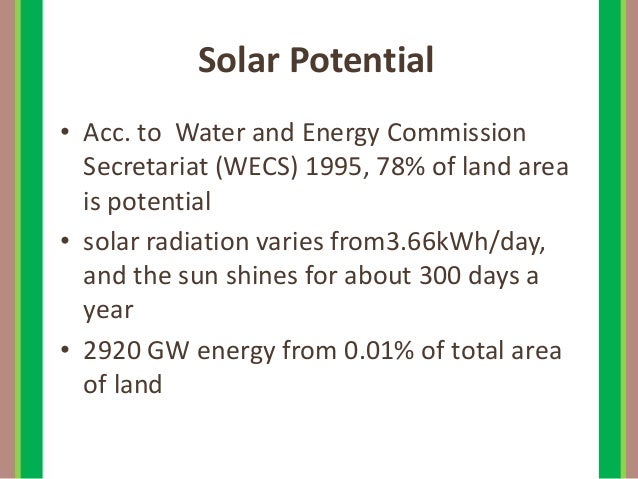 Solar Potential

• Acc. to Water and Energy Commission Secretariat (WECS) 1995, 78% of land area is potential

• solar radiation varies from3.66kWh/day, and the sun shines for about 300 days a year

• 2920 GW energy from 0.01% of total area of land